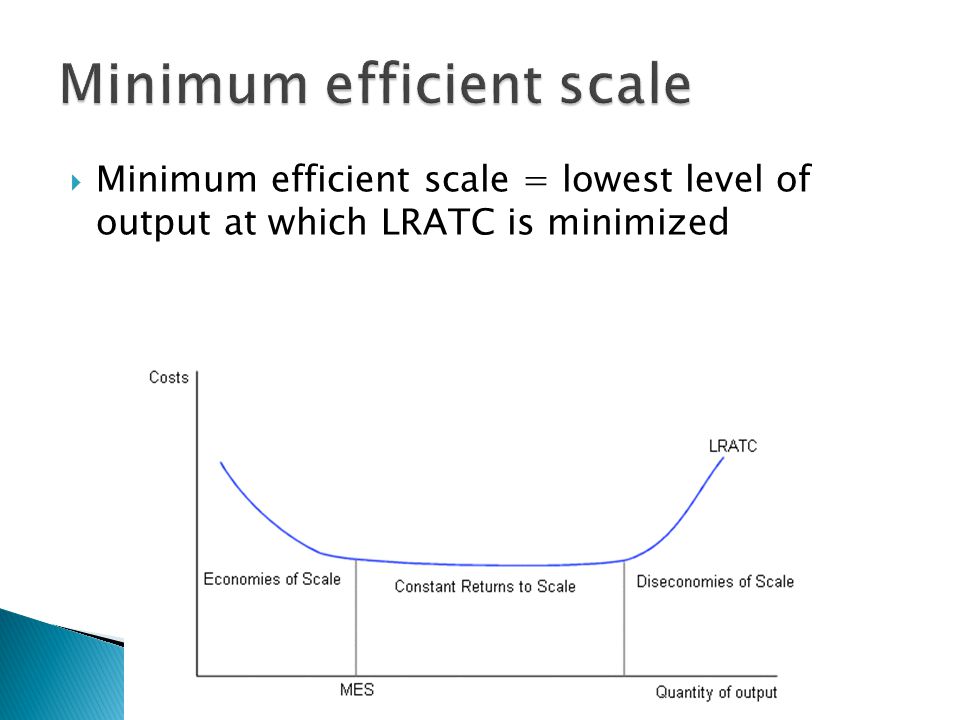 Minimum efficient scale

Minimum efficient scale = lowest level of output at which LRATC is minimized

Costs

LRATC

Economies of Scale

Constant Returns to Scale

Diseconomies of Scale

MES

Quantity of output